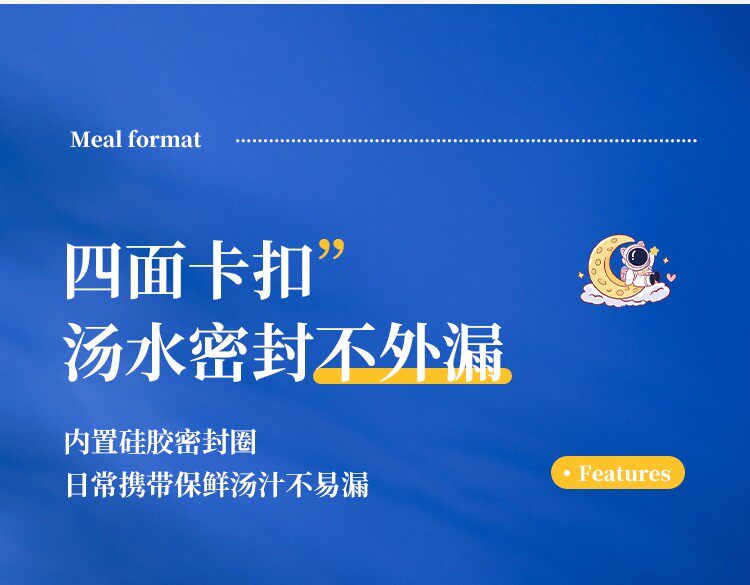 Meal format

四面卡扣”
汤水密封不外漏

内置硅胶密封圈
日常携带保鲜汤汁不易漏

• Features